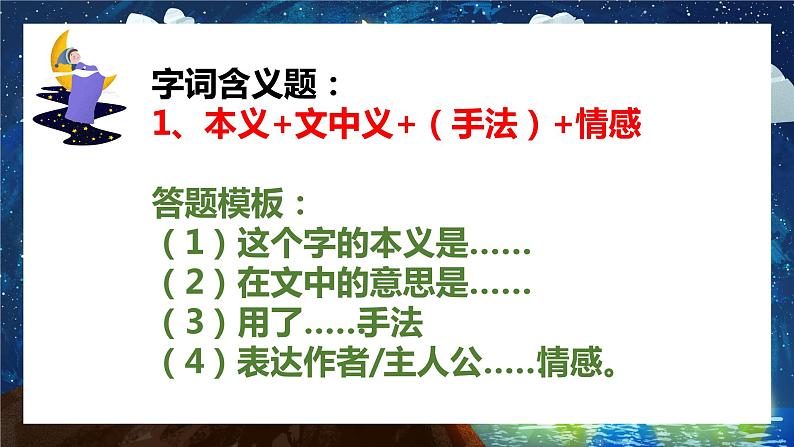 字词含义题：
1、本义+文中义+（手法）+情感

答题模板：
（1）这个字的本义是……
（2）在文中的意思是……
（3）用了…..手法
（4）表达作者/主人公…..情感。